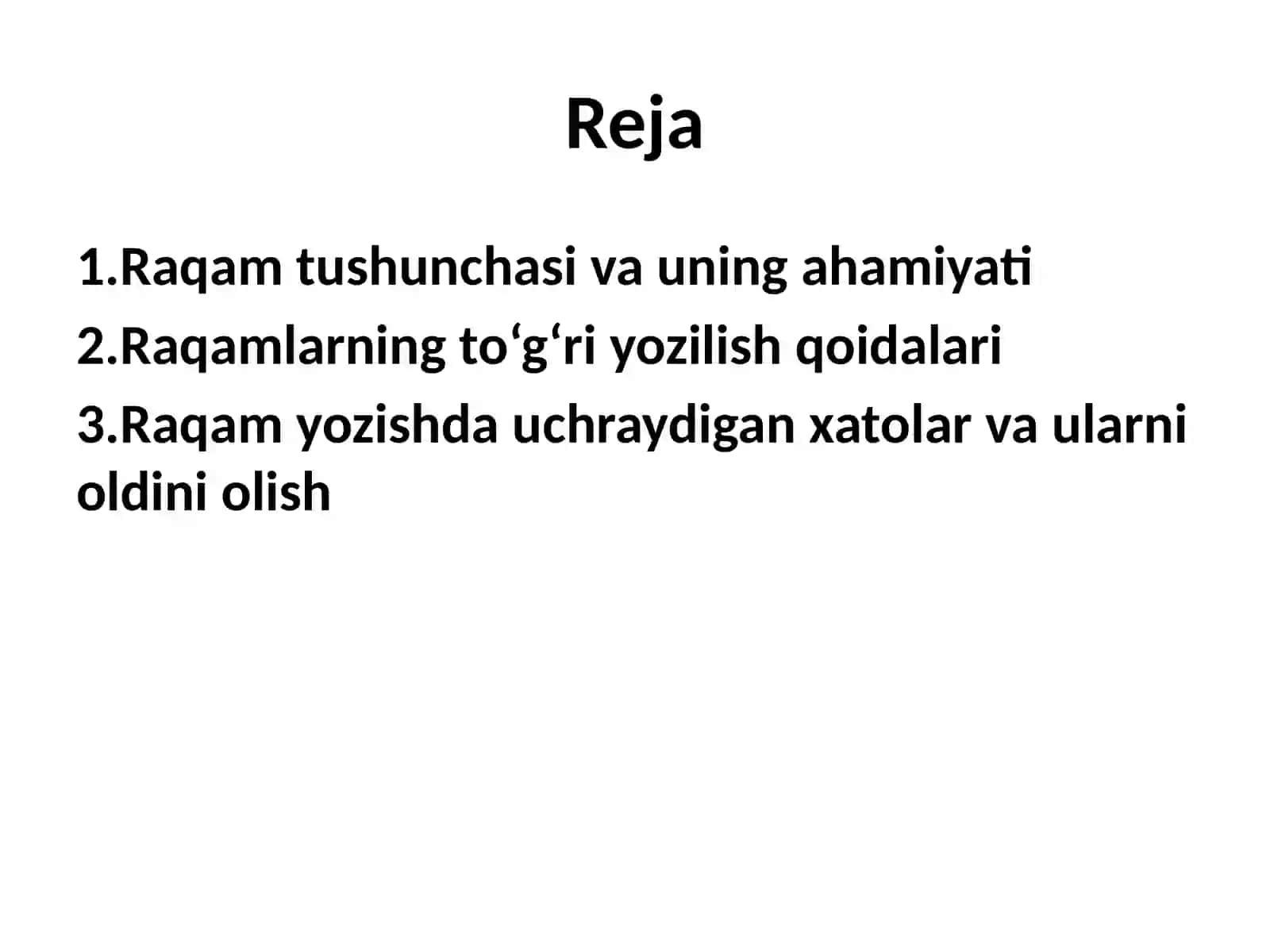 Reja

1.Raqam tushunchasi va uning ahamiyati

2.Raqamlarning to‘g‘ri yozilish qoidalari

3.Raqam yozishda uchraydigan xatolar va ularni oldini olish